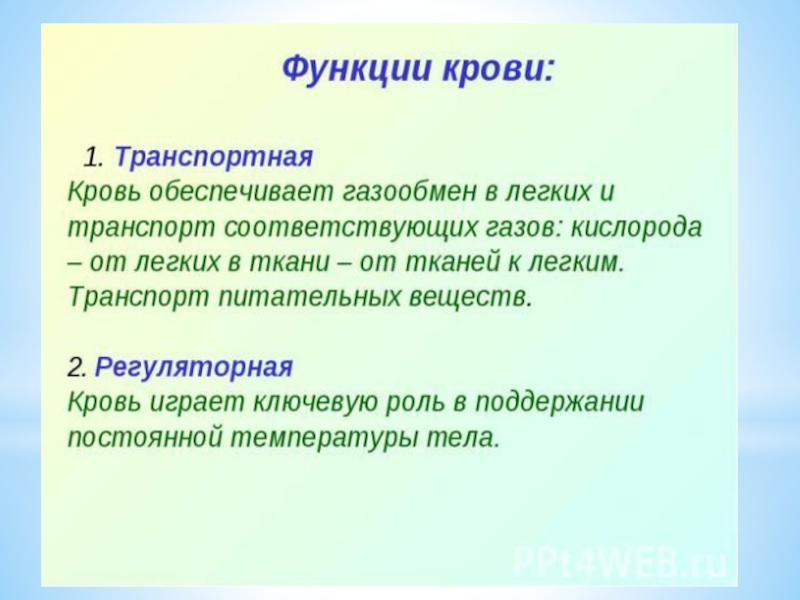 Функции крови:

1. Транспортная
Кровь обеспечивает газообмен в легких и транспорт соответствующих газов: кислорода – от легких в ткани – от тканей к легким. Транспорт питательных веществ.

2. Регуляторная
Кровь играет ключевую роль в поддержании постоянной температуры тела.

PPt4WEB.ru